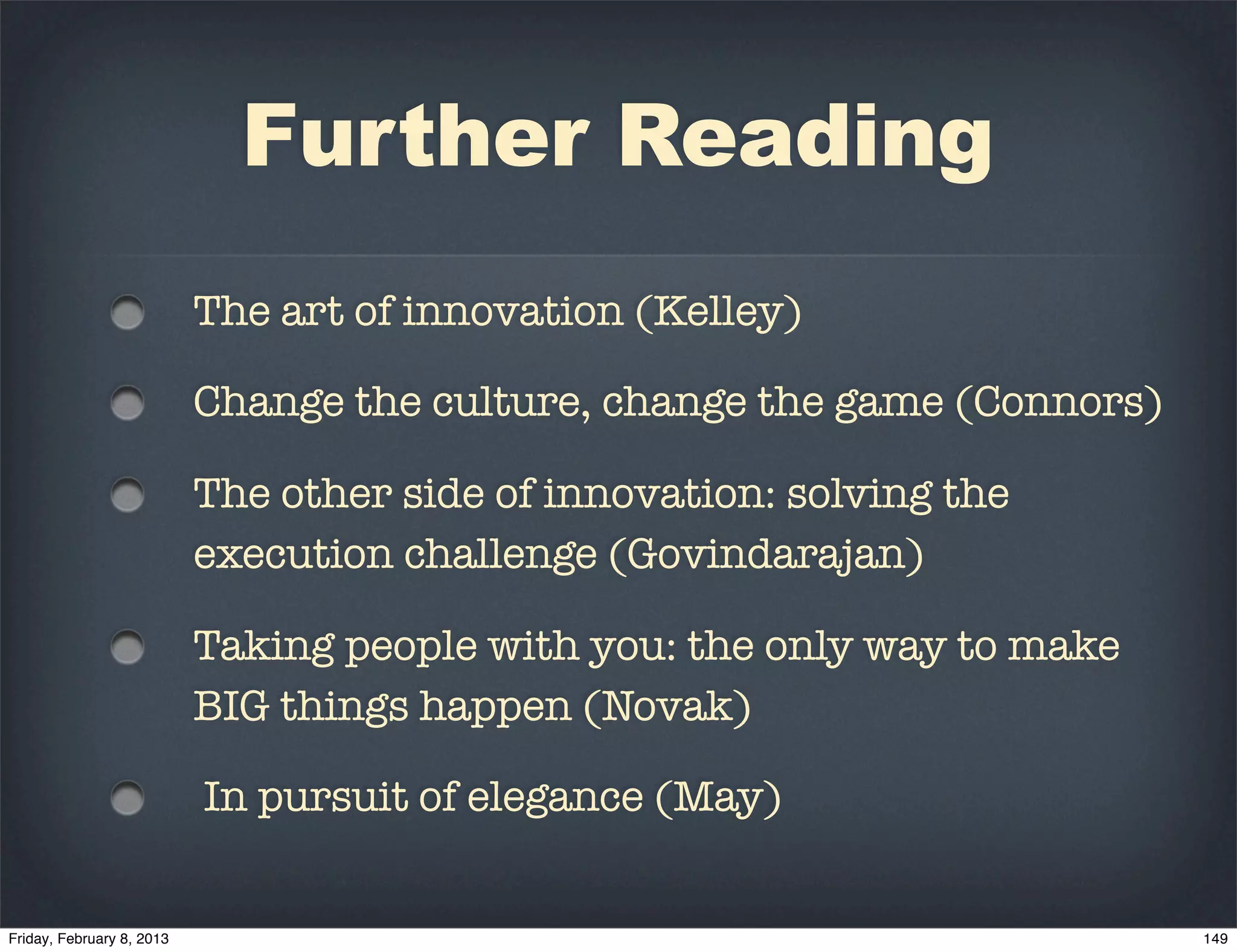 Further Reading

The art of innovation (Kelley)

Change the culture, change the game (Connors)

The other side of innovation: solving the execution challenge (Govindarajan)

Taking people with you: the only way to make BIG things happen (Novak)

In pursuit of elegance (May)

Friday, February 8, 2013

149